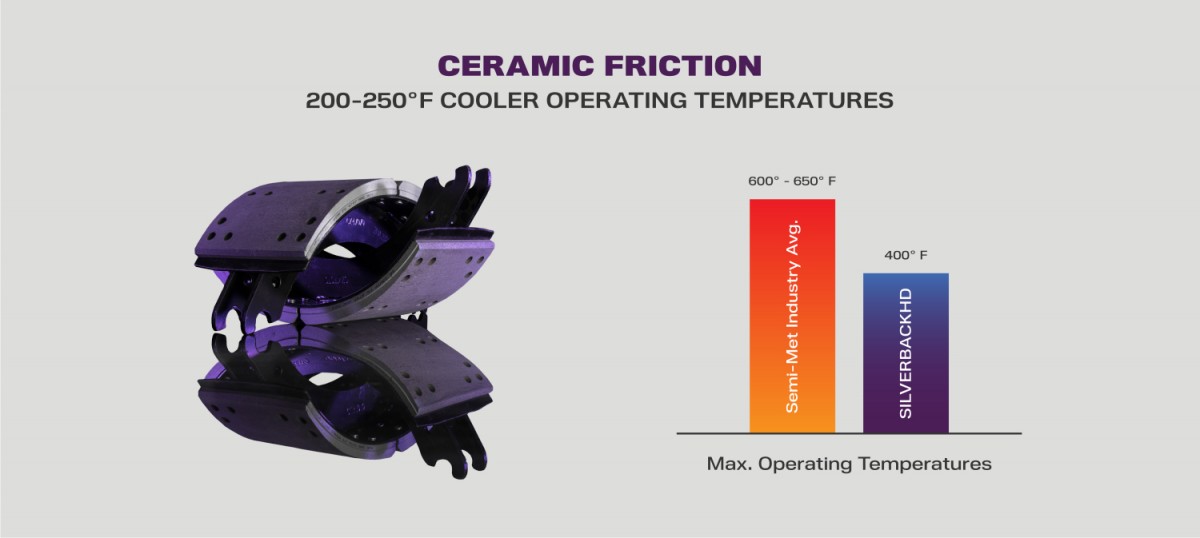 CERAMIC FRICTION
200-250°F COOLER OPERATING TEMPERATURES

600° - 650° F
Semi-Met Industry Avg.

400° F
SILVERBACKHD

Max. Operating Temperatures